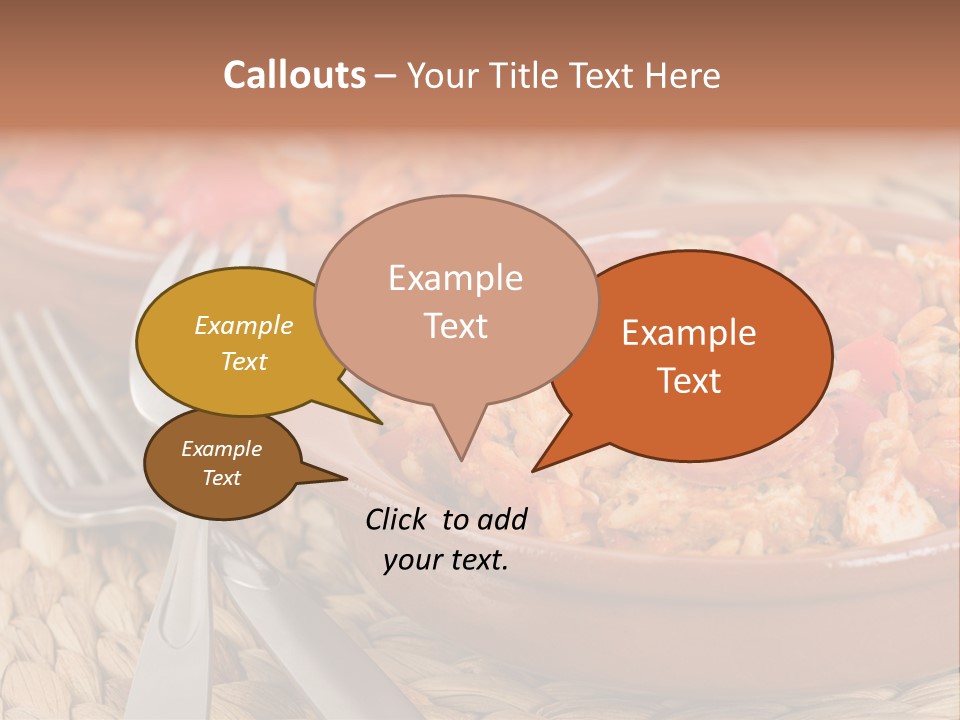 Callouts – Your Title Text Here

Example Text

Example Text

Example Text

Example Text

Click to add your text.